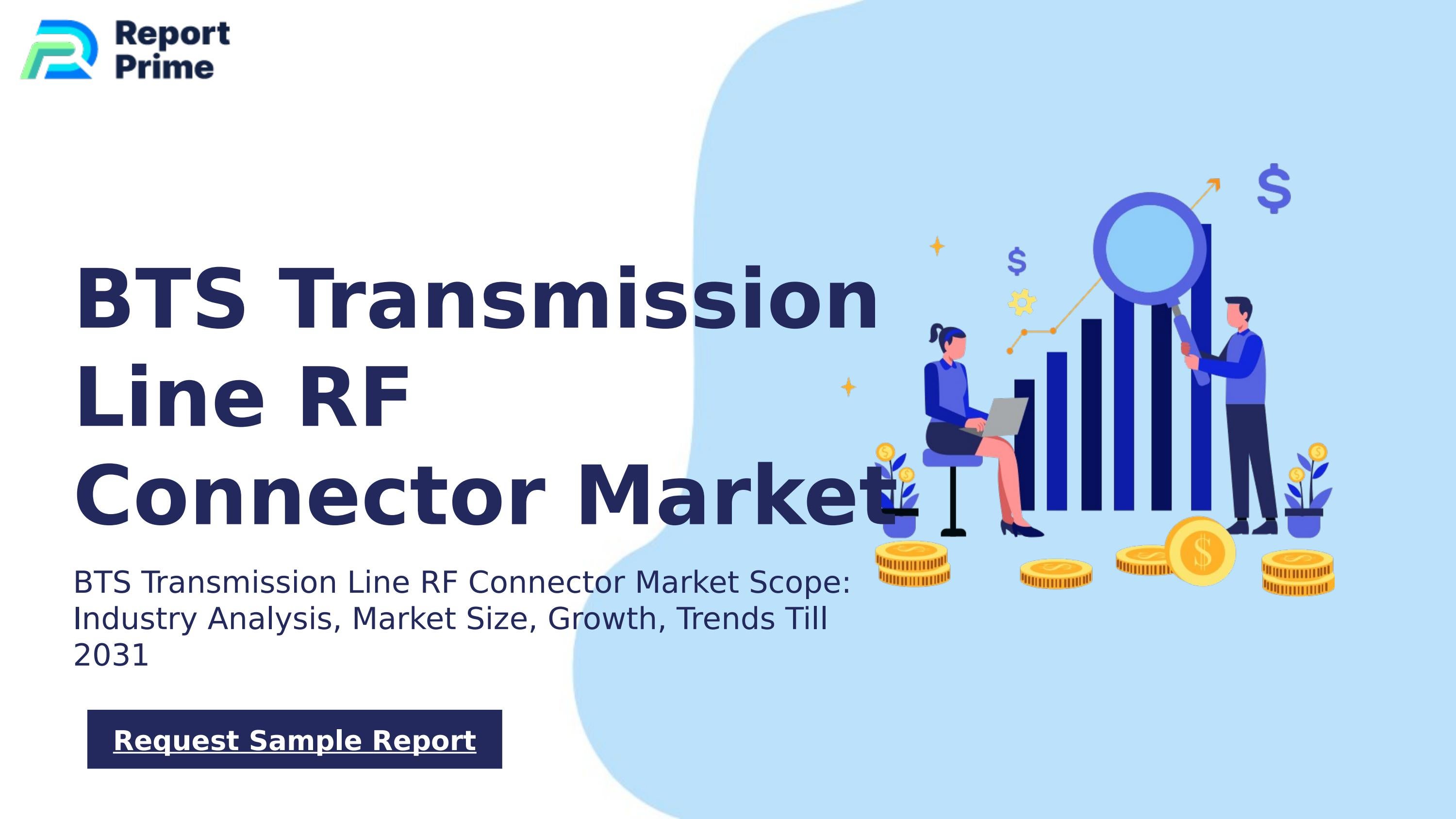 Report Prime

BTS Transmission Line RF Connector Market

BTS Transmission Line RF Connector Market Scope: Industry Analysis, Market Size, Growth, Trends Till 2031

Request Sample Report